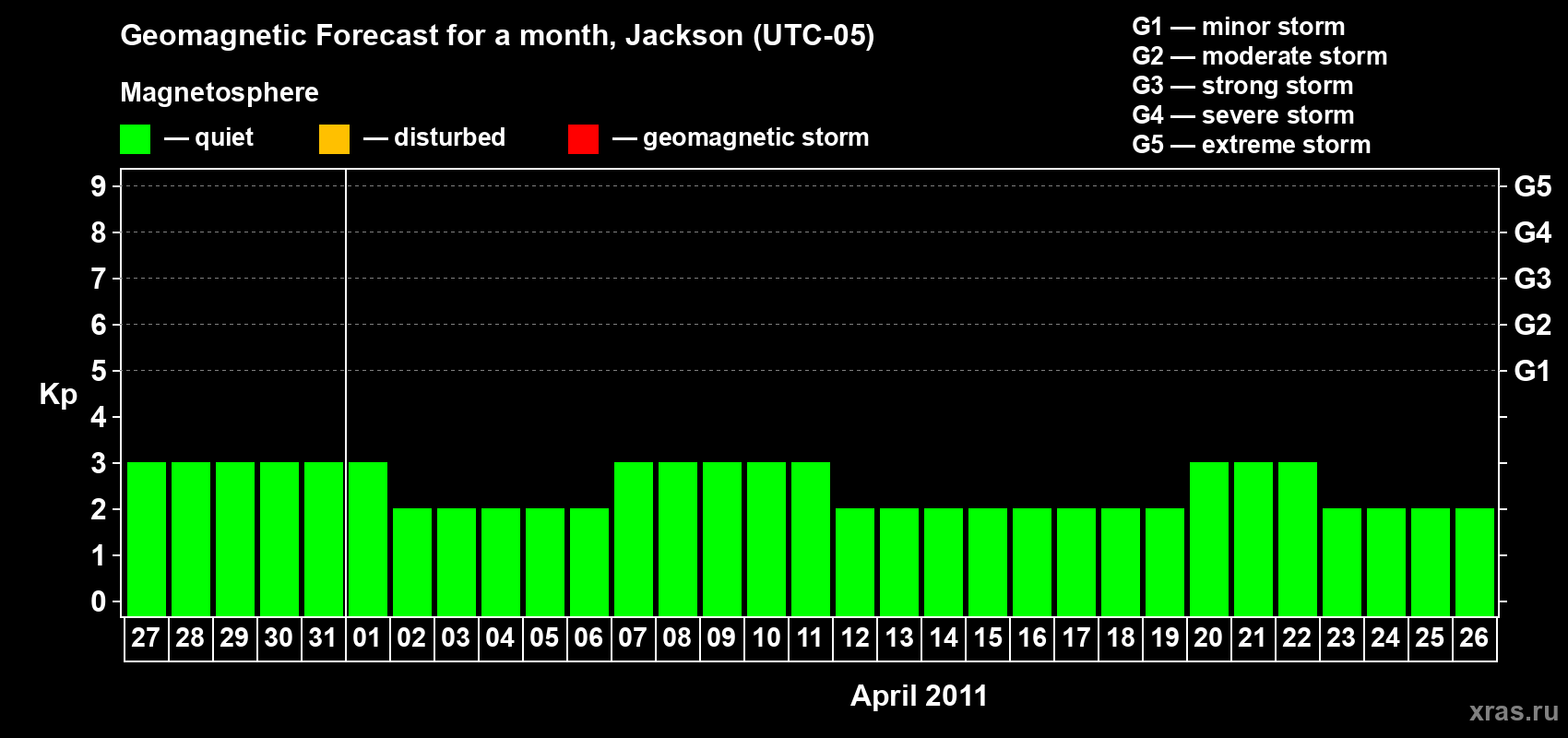 Geomagnetic Forecast for a month, Jackson (UTC-05)

Magnetosphere

— quiet — disturbed — geomagnetic storm

G1 — minor storm
G2 — moderate storm
G3 — strong storm
G4 — severe storm
G5 — extreme storm

Kp

9 8 7 6 5 4 3 2 1 0

G5 G4 G3 G2 G1

27 28 29 30 31 01 02 03 04 05 06 07 08 09 10 11 12 13 14 15 16 17 18 19 20 21 22 23 24 25 26

April 2011

xras.ru